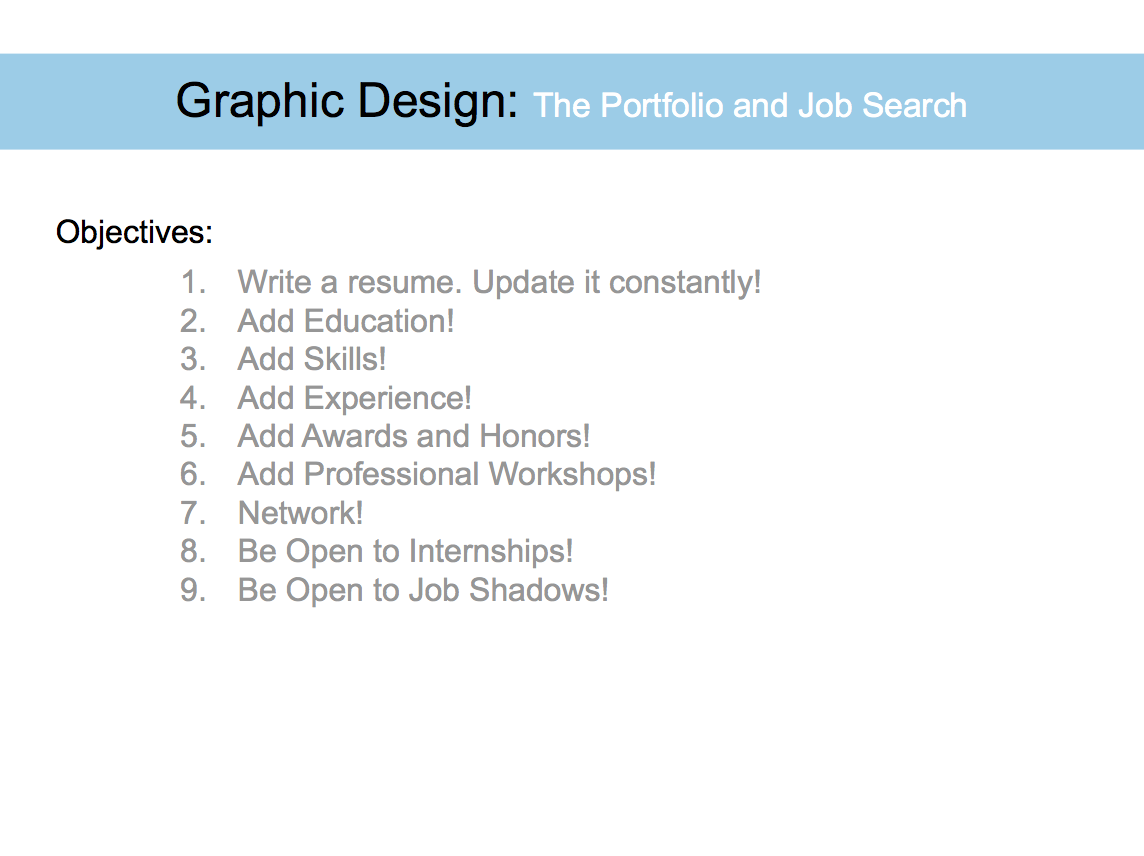 Graphic Design: The Portfolio and Job Search

Objectives:

1. Write a resume. Update it constantly!
2. Add Education!
3. Add Skills!
4. Add Experience!
5. Add Awards and Honors!
6. Add Professional Workshops!
7. Network!
8. Be Open to Internships!
9. Be Open to Job Shadows!